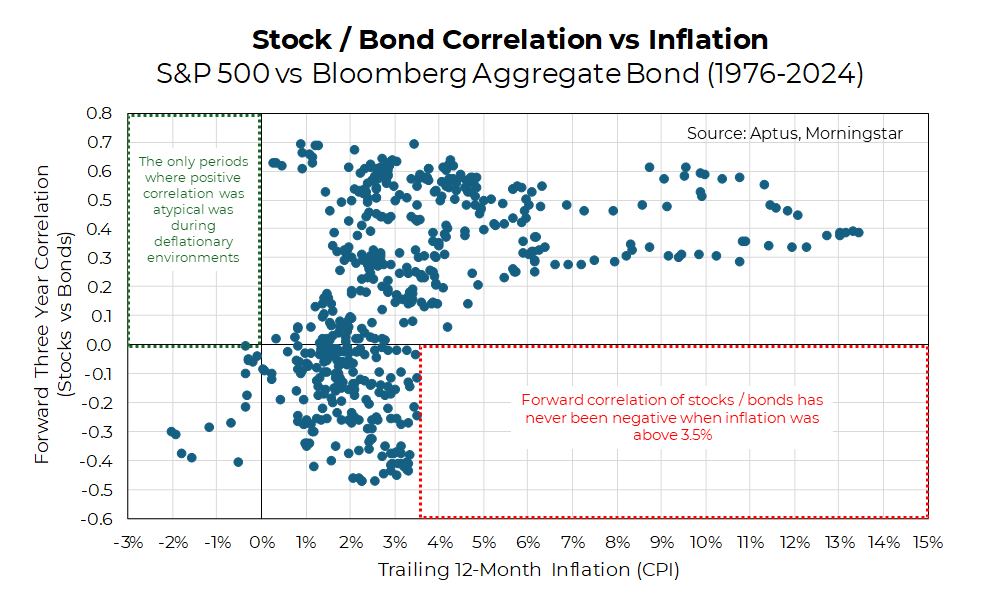 Stock / Bond Correlation vs Inflation
S&P 500 vs Bloomberg Aggregate Bond (1976-2024)

Source: Aptus, Morningstar

The only periods where positive correlation was atypical was during deflationary environments

Forward correlation of stocks / bonds has never been negative when inflation was above 3.5%

Forward Three Year Correlation (Stocks vs Bonds)

0.8
0.7
0.6
0.5
0.4
0.3
0.2
0.1
0.0
-0.1
-0.2
-0.3
-0.4
-0.5
-0.6

-3% -2% -1% 0% 1% 2% 3% 4% 5% 6% 7% 8% 9% 10% 11% 12% 13% 14% 15%

Trailing 12-Month Inflation (CPI)